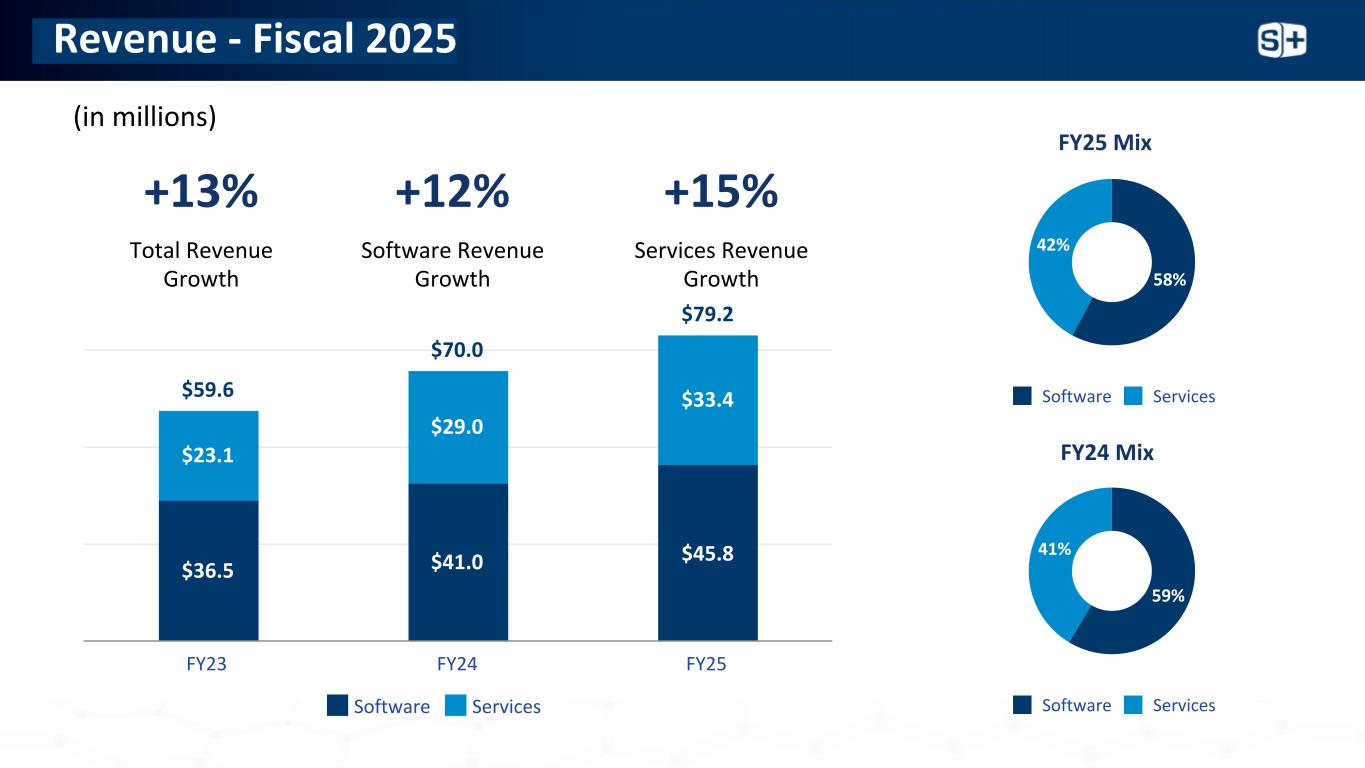 Revenue - Fiscal 2025

S+

(in millions)

+13%
Total Revenue Growth

+12%
Software Revenue Growth

+15%
Services Revenue Growth

$59.6
$23.1
$36.5

$70.0
$29.0
$41.0

$79.2
$33.4
$45.8

FY23 FY24 FY25

Software Services

FY25 Mix

42%
58%

Software Services

FY24 Mix

41%
59%

Software Services